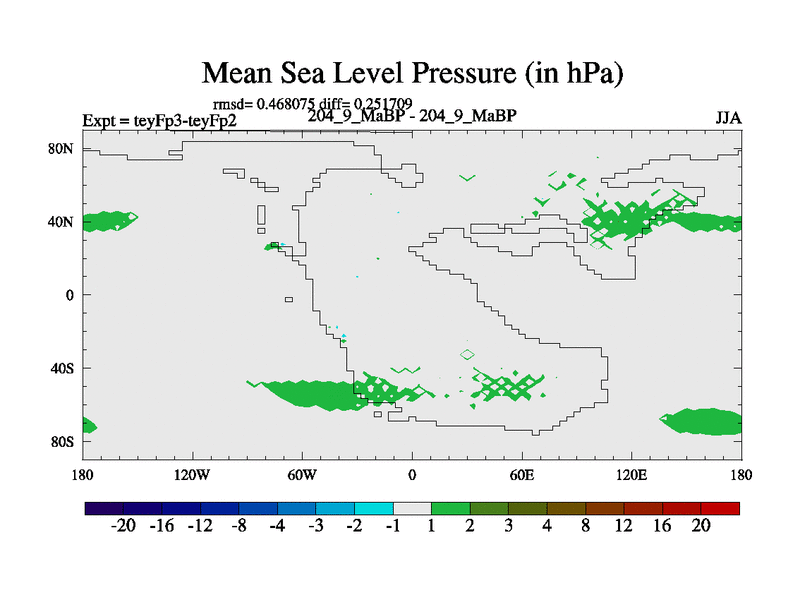 Mean Sea Level Pressure (in hPa)

rmsd= 0.468075 diff= 0.251709

Expt = teyFp3-teyFp2

204_9_MaBP - 204_9_MaBP

JJA

80N
40N
0
40S
80S

180 120W 60W 0 60E 120E 180

-20 -16 -12 -8 -4 -3 -2 -1 1 2 3 4 8 12 16 20